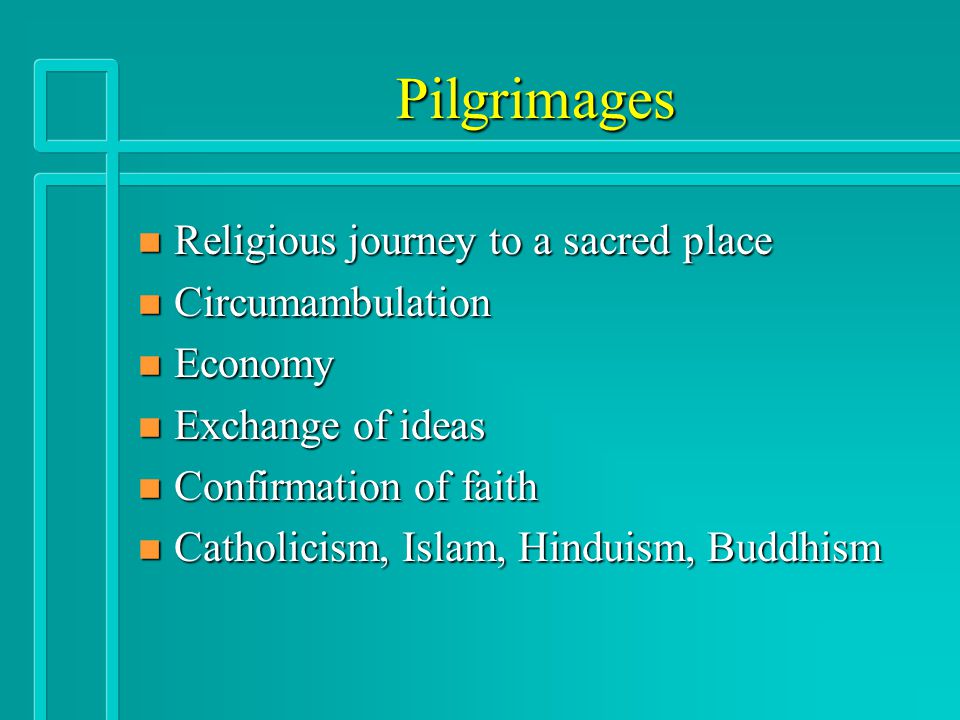 Pilgrimages

- Religious journey to a sacred place
- Circumambulation
- Economy
- Exchange of ideas
- Confirmation of faith
- Catholicism, Islam, Hinduism, Buddhism